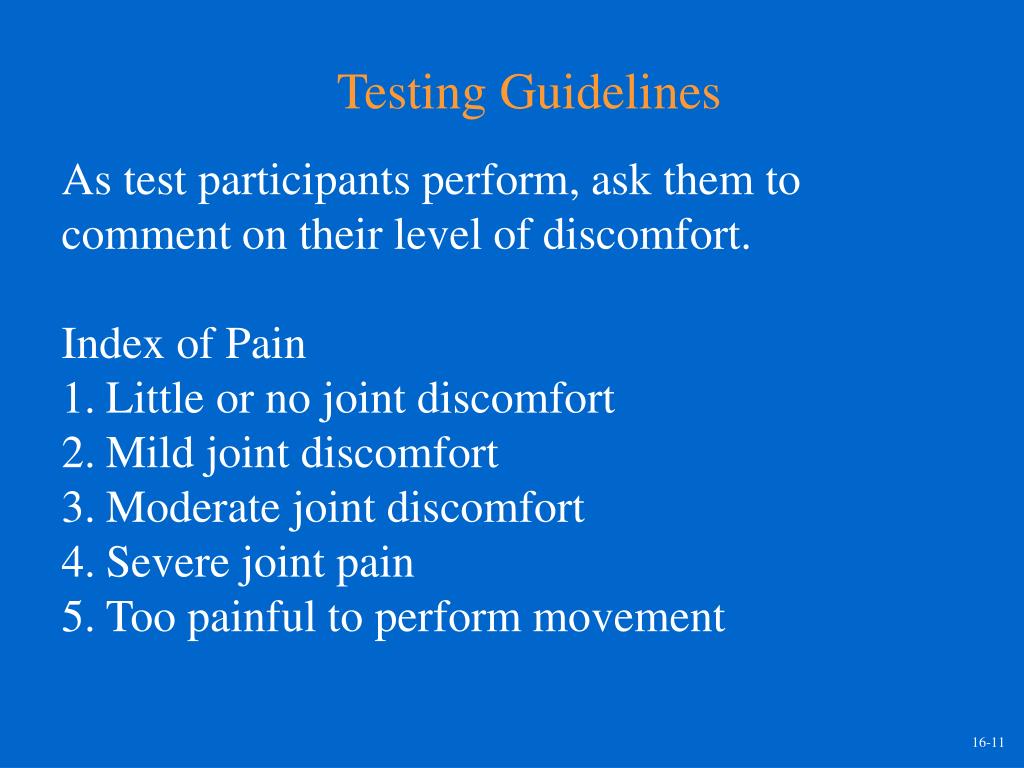 Testing Guidelines

As test participants perform, ask them to comment on their level of discomfort.

Index of Pain
1. Little or no joint discomfort
2. Mild joint discomfort
3. Moderate joint discomfort
4. Severe joint pain
5. Too painful to perform movement

16-11